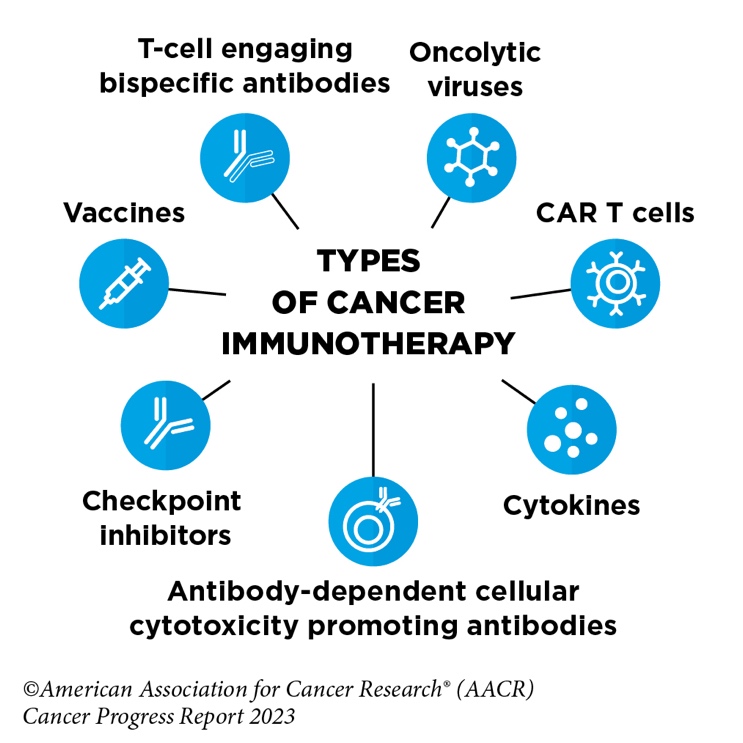 T-cell engaging bispecific antibodies

Oncolytic viruses

Vaccines

CAR T cells

TYPES OF CANCER IMMUNOTHERAPY

Checkpoint inhibitors

Cytokines

Antibody-dependent cellular cytotoxicity promoting antibodies

©American Association for Cancer Research® (AACR) Cancer Progress Report 2023